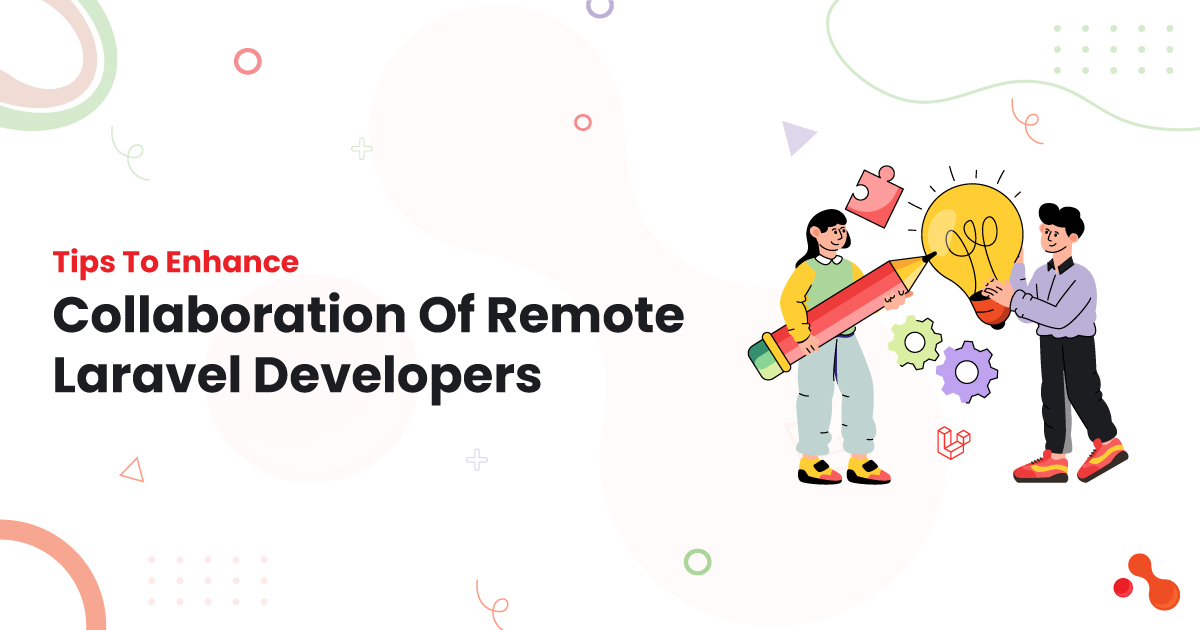 Tips To Enhance

Collaboration Of Remote Laravel Developers